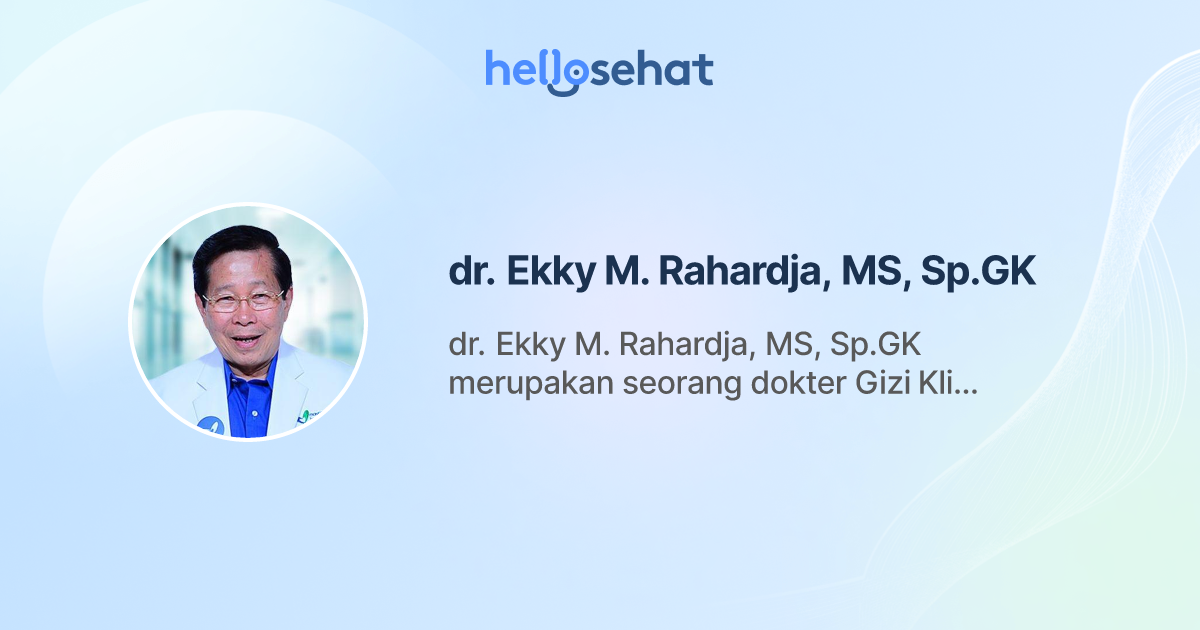 hellosehat

dr. Ekky M. Rahardja, MS, Sp.GK

dr. Ekky M. Rahardja, MS, Sp.GK merupakan seorang dokter Gizi Kli...